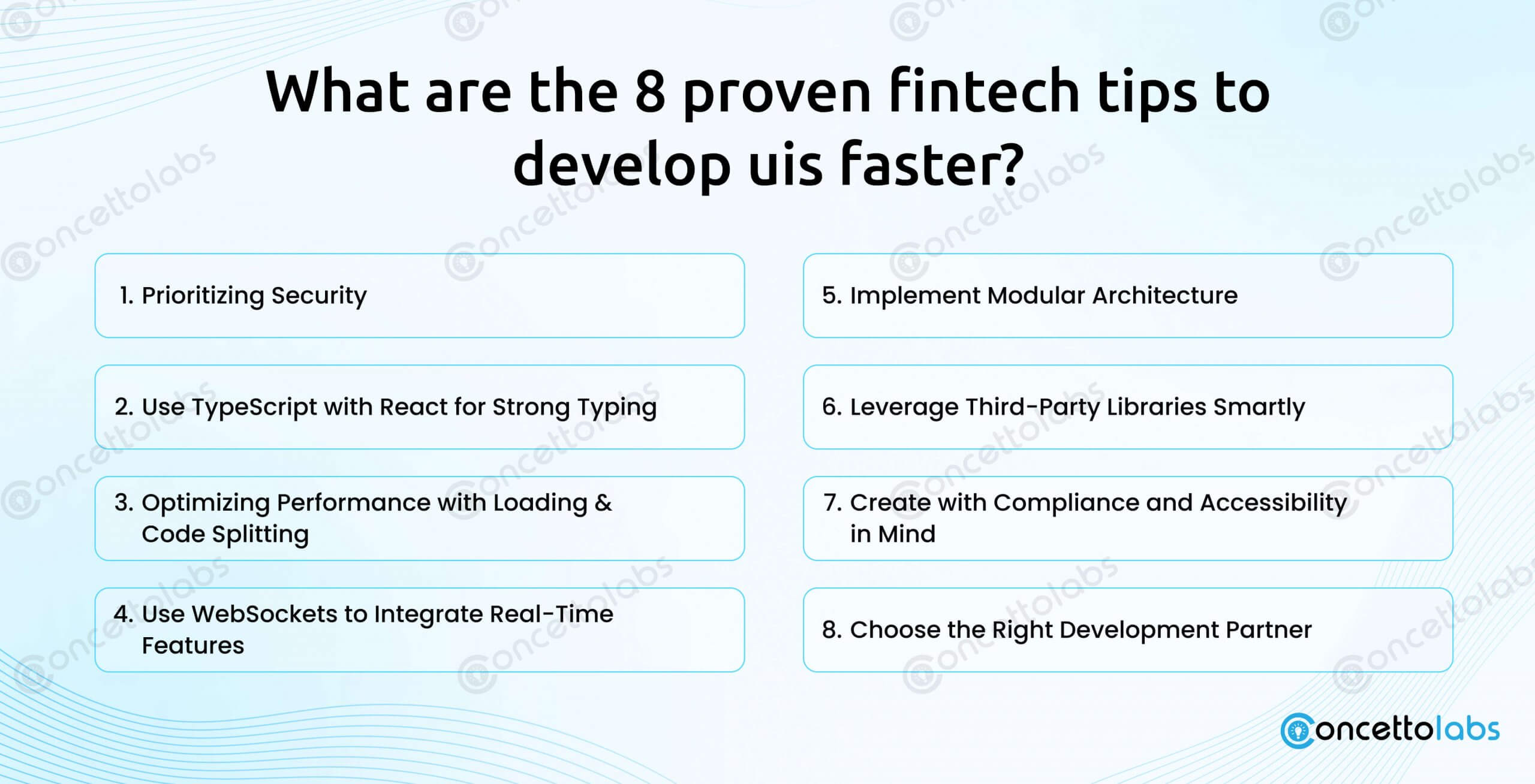 What are the 8 proven fintech tips to develop uis faster?

1. Prioritizing Security

2. Use TypeScript with React for Strong Typing

3. Optimizing Performance with Loading & Code Splitting

4. Use WebSockets to Integrate Real-Time Features

5. Implement Modular Architecture

6. Leverage Third-Party Libraries Smartly

7. Create with Compliance and Accessibility in Mind

8. Choose the Right Development Partner

concettolabs